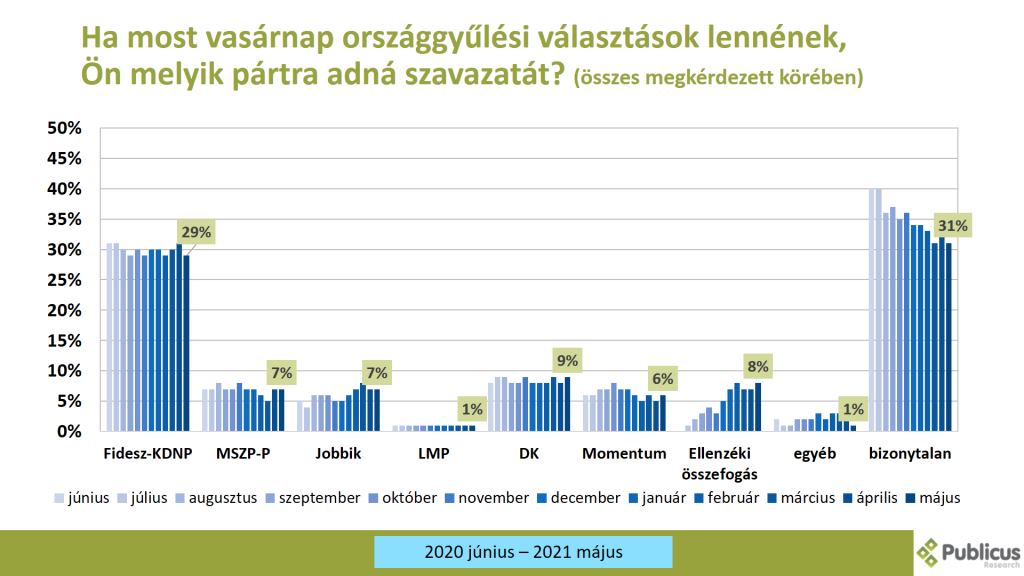 Ha most vasárnap országgyűlési választások lennének, Ön melyik pártra adná szavazatát? (összes megkérdezett körében)

50%
45%
40%
35%
30%
25%
20%
15%
10%
5%
0%

29%
7%
7%
1%
9%
6%
8%
1%
31%

Fidesz-KDNP
MSZP-P
Jobbik
LMP
DK
Momentum
Ellenzéki összefogás
egyéb
bizonytalan

június
július
augusztus
szeptember
október
november
december
január
február
március
április
május

2020 június – 2021 május

Publicus Research